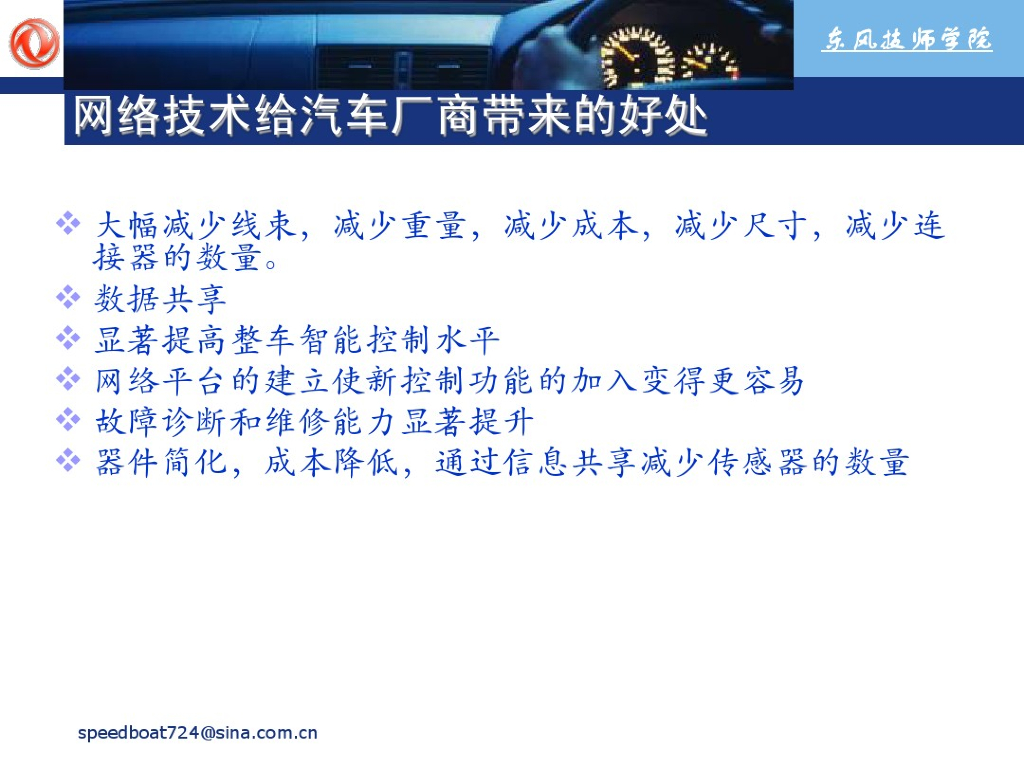 东风技师学院

网络技术给汽车厂商带来的好处

❖ 大幅减少线束，减少重量，减少成本，减少尺寸，减少连接器的数量。
❖ 数据共享
❖ 显著提高整车智能控制水平
❖ 网络平台的建立使新控制功能的加入变得更容易
❖ 故障诊断和维修能力显著提升
❖ 器件简化，成本降低，通过信息共享减少传感器的数量

speedboat724@sina.com.cn